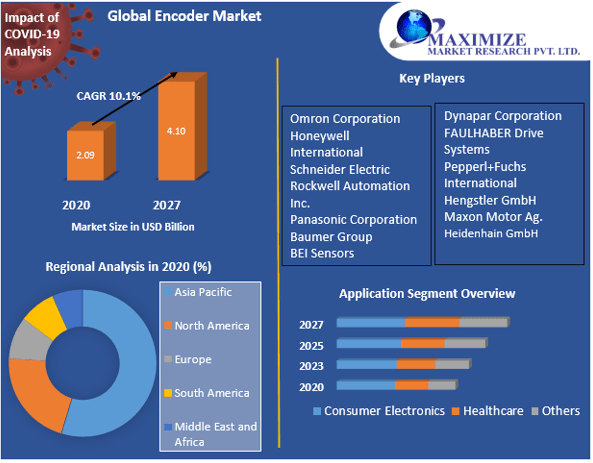 Impact of COVID-19 Analysis

Global Encoder Market

MAXIMIZE
MARKET RESEARCH PVT. LTD.

CAGR 10.1%

2.09

4.10

2020

2027

Market Size in USD Billion

Key Players

Omron Corporation
Honeywell International
Schneider Electric
Rockwell Automation Inc.
Panasonic Corporation
Baumer Group
BEI Sensors

Dynapar Corporation
FAULHABER Drive Systems
Pepperl+Fuchs International
Hengstler GmbH
Maxon Motor Ag.
Heidenhain GmbH

Regional Analysis in 2020 (%)

Asia Pacific
North America
Europe
South America
Middle East and Africa

Application Segment Overview

2027
2025
2023
2020

Consumer Electronics
Healthcare
Others